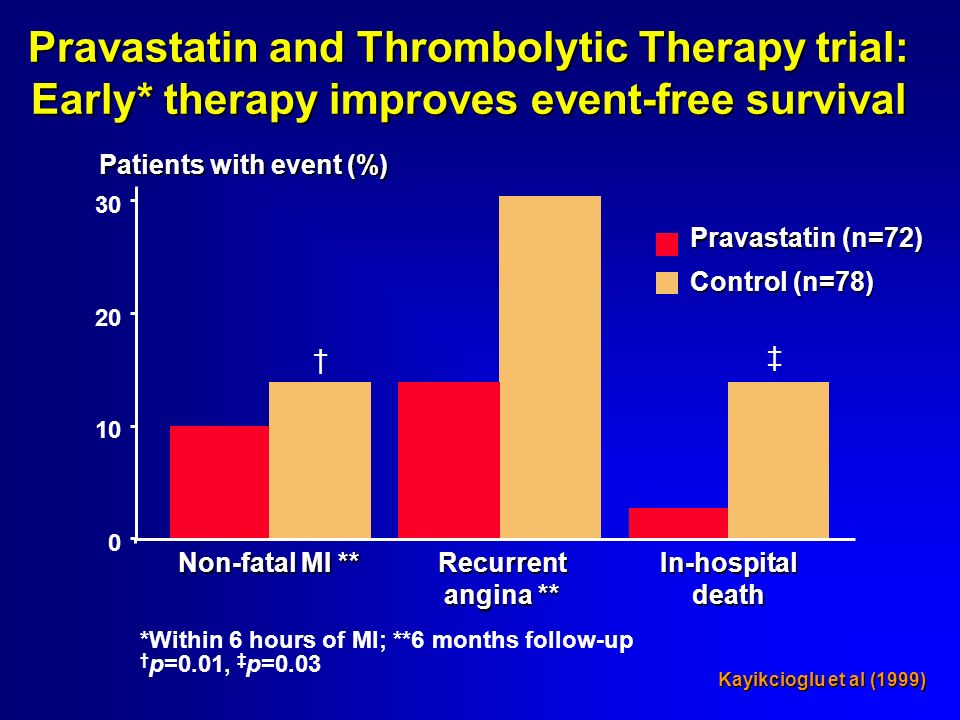 Pravastatin and Thrombolytic Therapy trial: Early* therapy improves event-free survival

Patients with event (%)

30
20
10
0

Pravastatin (n=72)
Control (n=78)

†
‡

Non-fatal MI **
Recurrent angina **
In-hospital death

*Within 6 hours of MI; **6 months follow-up
$^{\dagger}p$=0.01, $^{\ddagger}p$=0.03

Kayikcioglu et al (1999)